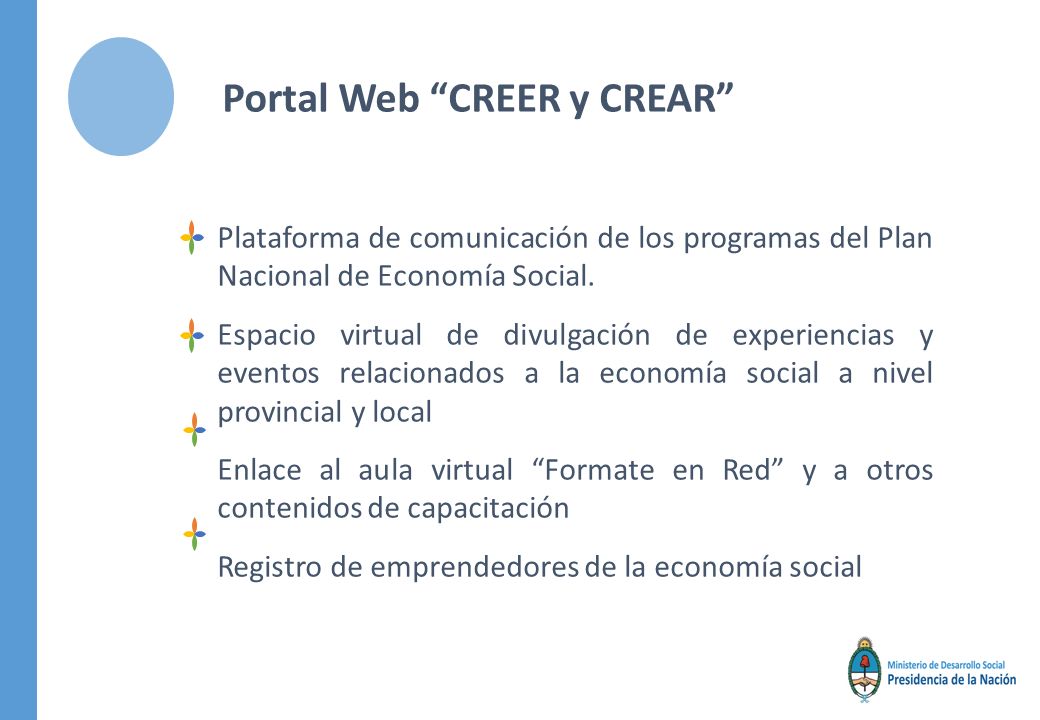 Portal Web “CREER y CREAR”

Plataforma de comunicación de los programas del Plan Nacional de Economía Social.

Espacio virtual de divulgación de experiencias y eventos relacionados a la economía social a nivel provincial y local

Enlace al aula virtual “Formate en Red” y a otros contenidos de capacitación

Registro de emprendedores de la economía social

Ministerio de Desarrollo Social
Presidencia de la Nación